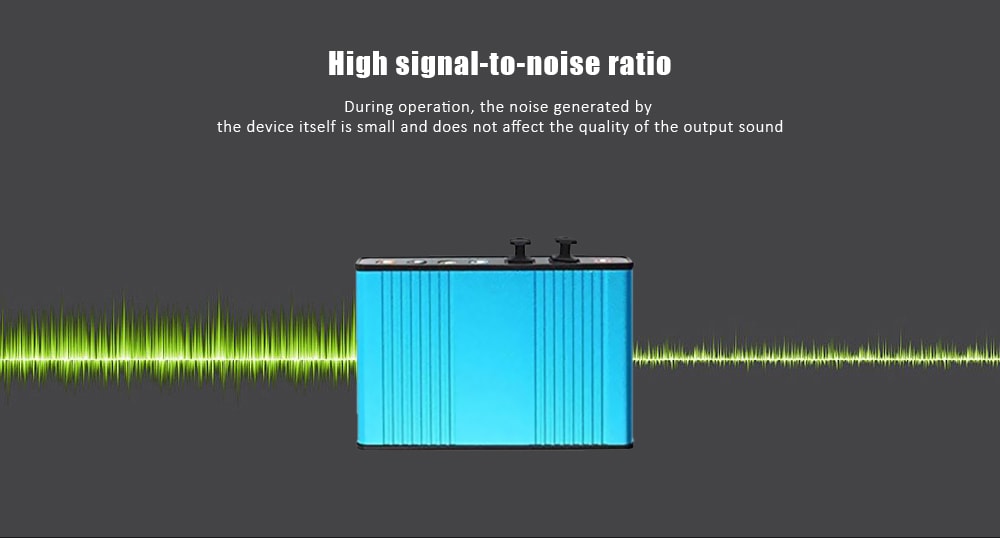 High signal-to-noise ratio

During operation, the noise generated by the device itself is small and does not affect the quality of the output sound